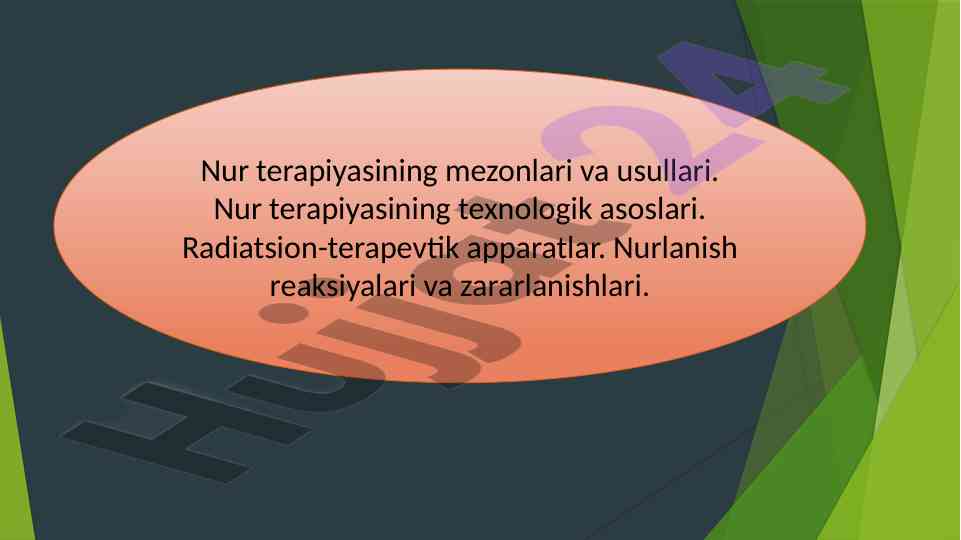 Nur terapiyasining mezonlari va usullari. Nur terapiyasining texnologik asoslari. Radiatsion-terapevtik apparatlar. Nurlanish reaksiyalari va zararlanishlari.

Hujjat24